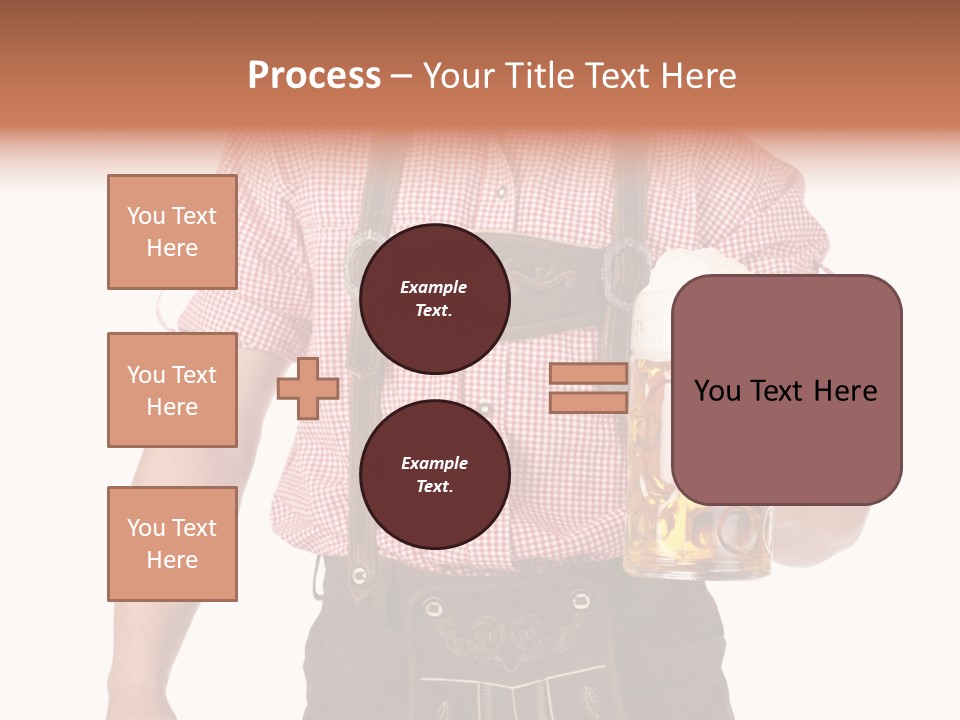 Process – Your Title Text Here

You Text Here

You Text Here

You Text Here

Example Text.

Example Text.

You Text Here